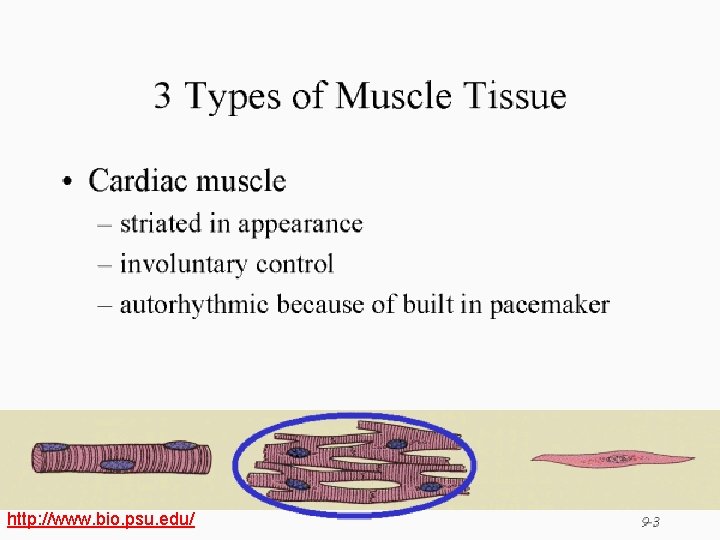 3 Types of Muscle Tissue

• Cardiac muscle
– striated in appearance
– involuntary control
– autorhythmic because of built in pacemaker

http://www.bio.psu.edu/

9-3